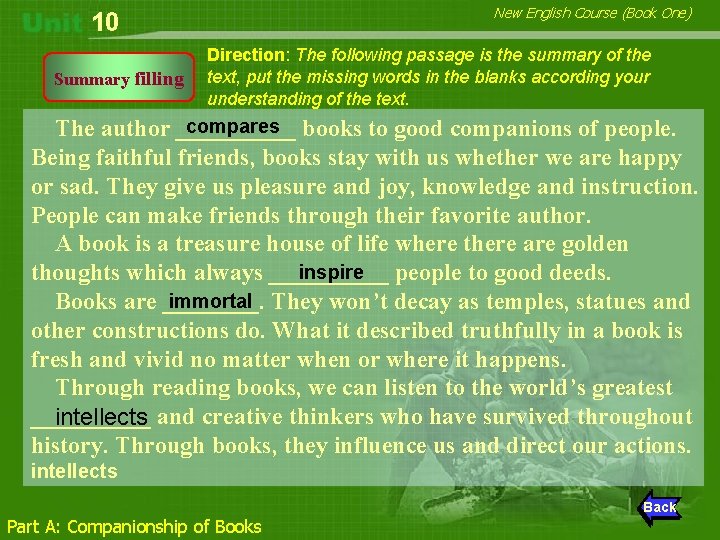 Unit 10

New English Course (Book One)

Summary filling

Direction: The following passage is the summary of the text, put the missing words in the blanks according your understanding of the text.

The author compares books to good companions of people. Being faithful friends, books stay with us whether we are happy or sad. They give us pleasure and joy, knowledge and instruction. People can make friends through their favorite author.

A book is a treasure house of life where there are golden thoughts which always inspire people to good deeds.

Books are immortal. They won't decay as temples, statues and other constructions do. What it described truthfully in a book is fresh and vivid no matter when or where it happens.

Through reading books, we can listen to the world's greatest intellects and creative thinkers who have survived throughout history. Through books, they influence us and direct our actions.
intellects

Back

Part A: Companionship of Books